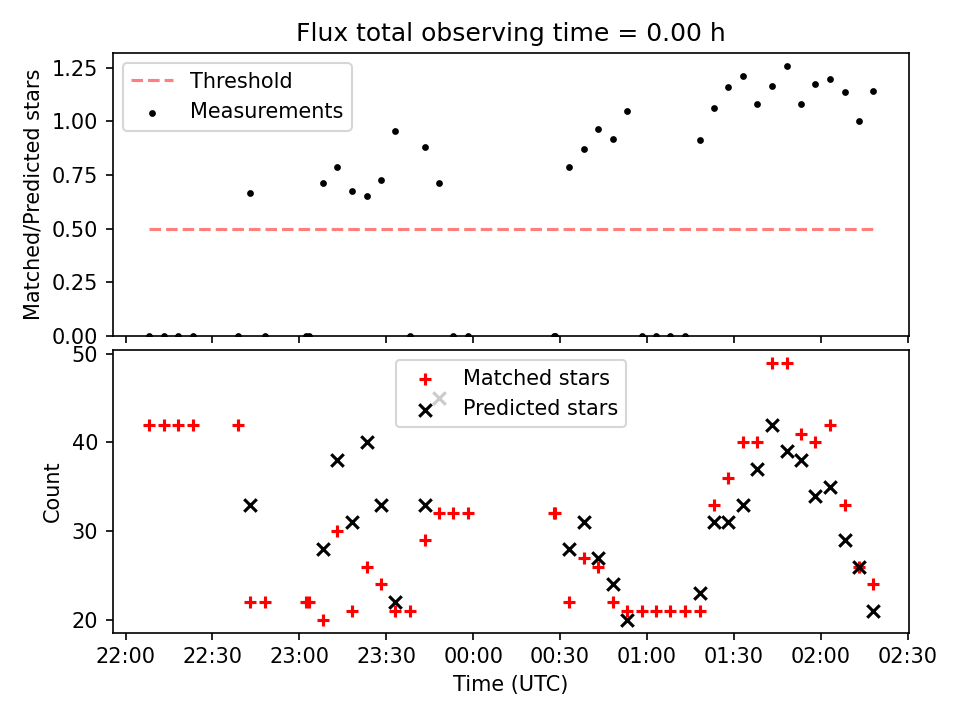 Flux total observing time = 0.00 h

Matched/Predicted stars

1.25
1.00
0.75
0.50
0.25
0.00

Threshold
Measurements

Count

50
40
30
20

Matched stars
Predicted stars

22:00
22:30
23:00
23:30
00:00
00:30
01:00
01:30
02:00
02:30

Time (UTC)